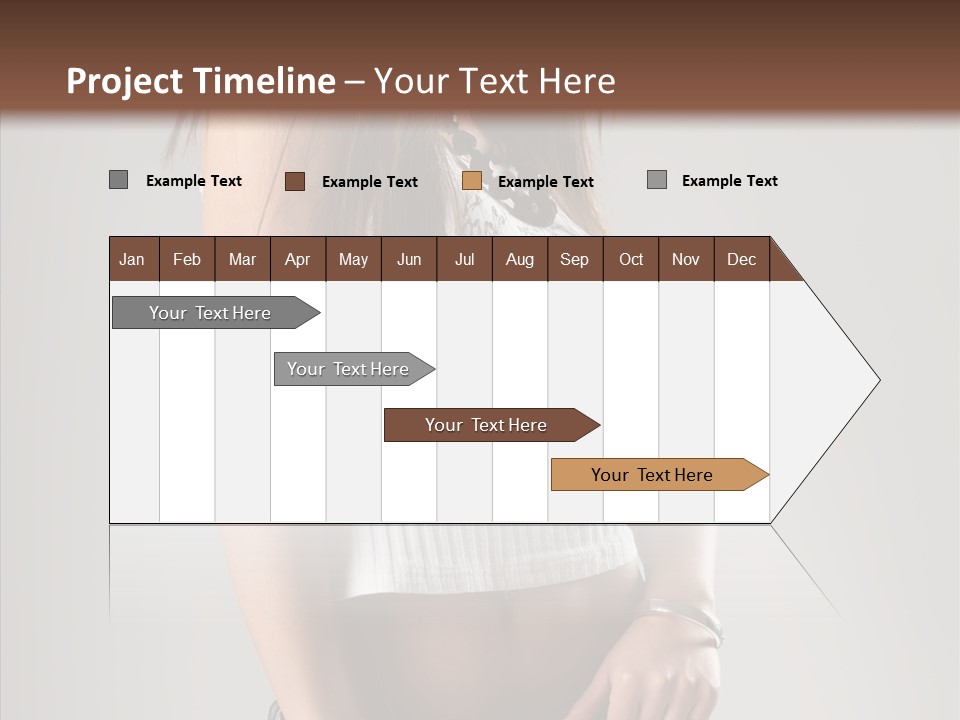 Project Timeline – Your Text Here

Example Text Example Text Example Text Example Text

| Jan | Feb | Mar | Apr | May | Jun | Jul | Aug | Sep | Oct | Nov | Dec |
|---|---|---|---|---|---|---|---|---|---|---|---|

Your Text Here

Your Text Here

Your Text Here

Your Text Here